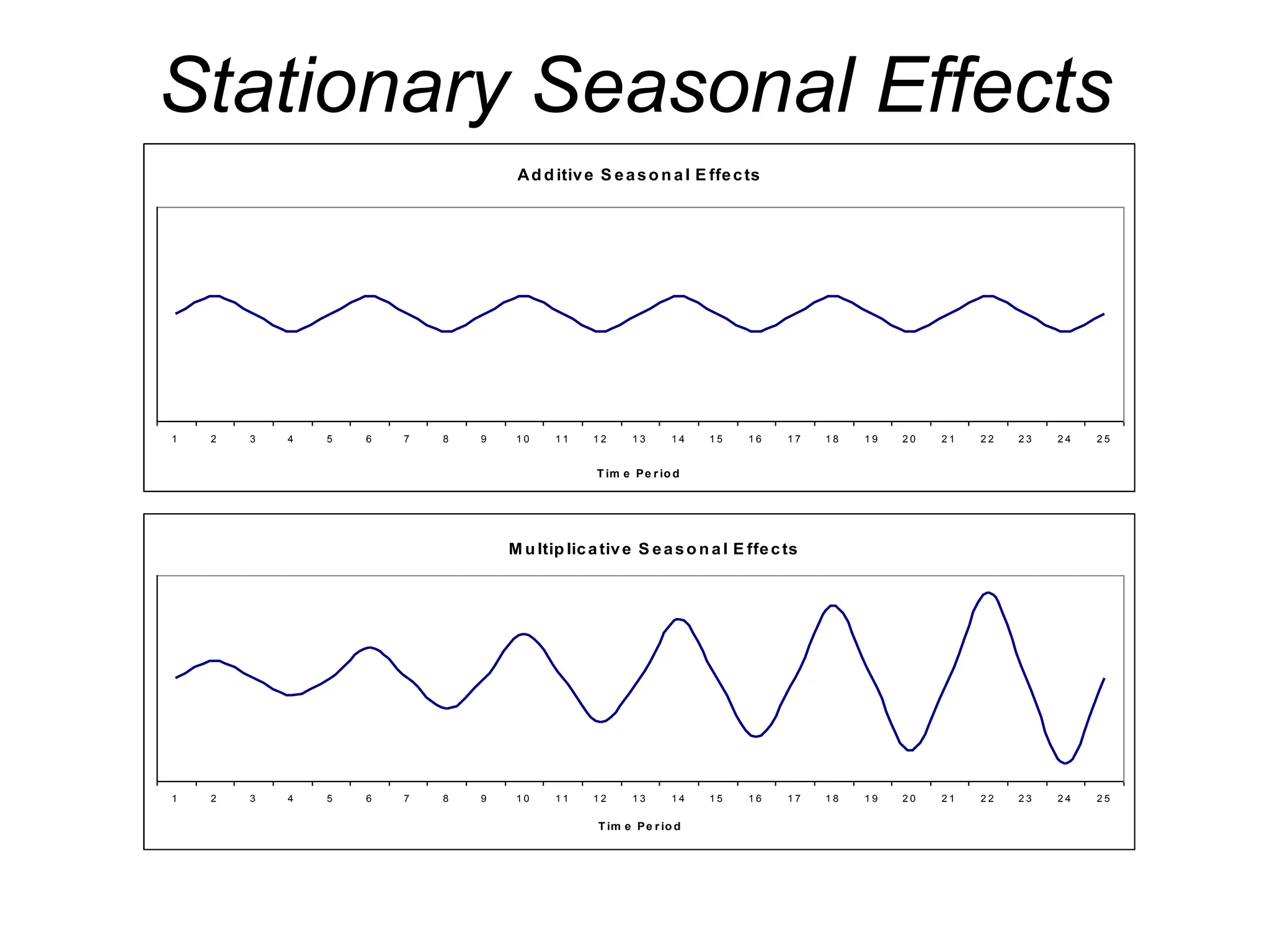 Stationary Seasonal Effects

Additive Seasonal Effects

1 2 3 4 5 6 7 8 9 10 11 12 13 14 15 16 17 18 19 20 21 22 23 24 25

Time Period

Multiplicative Seasonal Effects

1 2 3 4 5 6 7 8 9 10 11 12 13 14 15 16 17 18 19 20 21 22 23 24 25

Time Period